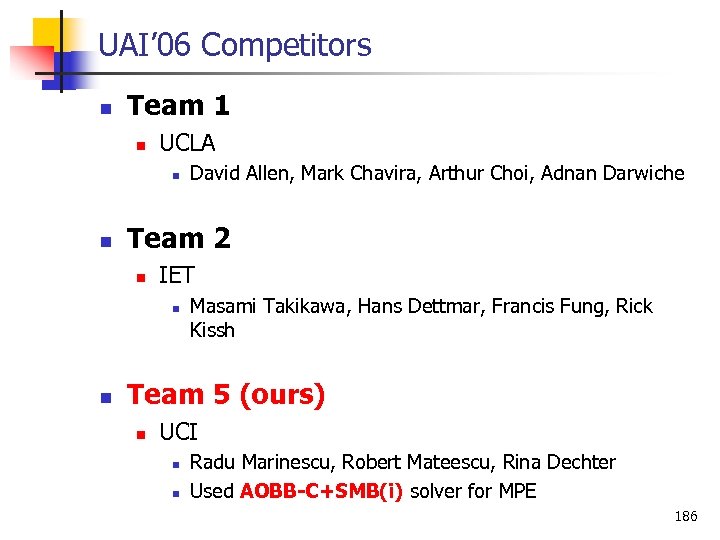 UAI'06 Competitors

Team 1
UCLA
David Allen, Mark Chavira, Arthur Choi, Adnan Darwiche

Team 2
IET
Masami Takikawa, Hans Dettmar, Francis Fung, Rick Kissh

Team 5 (ours)
UCI
Radu Marinescu, Robert Mateescu, Rina Dechter
Used AOBB-C+SMB(i) solver for MPE

186